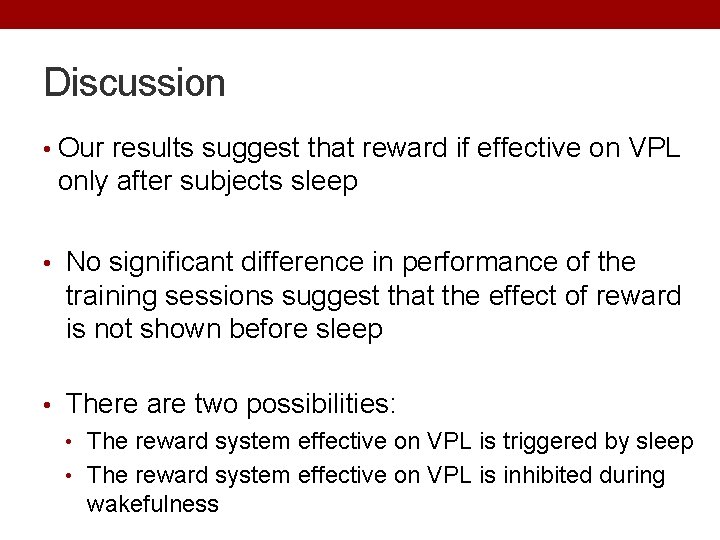 Discussion

• Our results suggest that reward if effective on VPL only after subjects sleep

• No significant difference in performance of the training sessions suggest that the effect of reward is not shown before sleep

• There are two possibilities:
  • The reward system effective on VPL is triggered by sleep
  • The reward system effective on VPL is inhibited during wakefulness